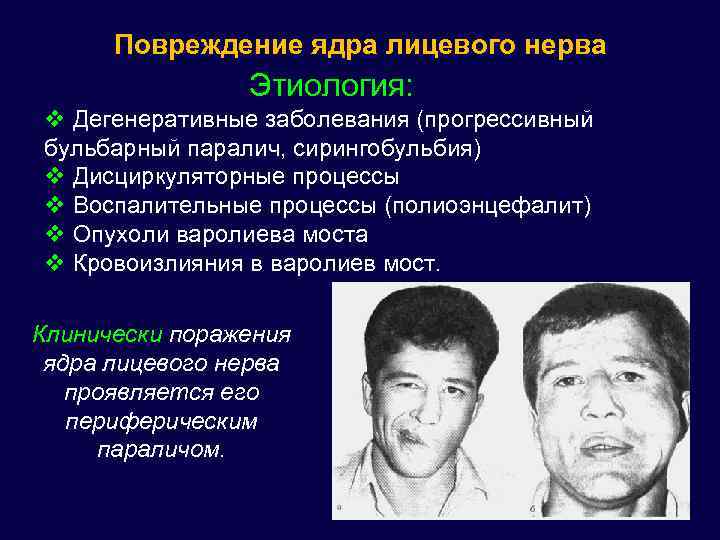 Повреждение ядра лицевого нерва

Этиология:

❖ Дегенеративные заболевания (прогрессивный бульбарный паралич, сирингобульбия)
❖ Дисциркуляторные процессы
❖ Воспалительные процессы (полиоэнцефалит)
❖ Опухоли варолиева моста
❖ Кровоизлияния в варолиев мост.

Клинически поражения ядра лицевого нерва проявляется его периферическим параличом.

а

б